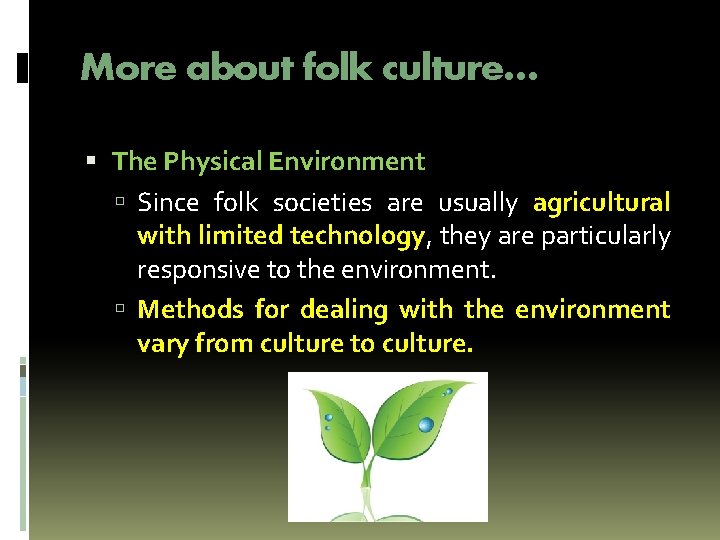 More about folk culture…

The Physical Environment

Since folk societies are usually agricultural with limited technology, they are particularly responsive to the environment.

Methods for dealing with the environment vary from culture to culture.